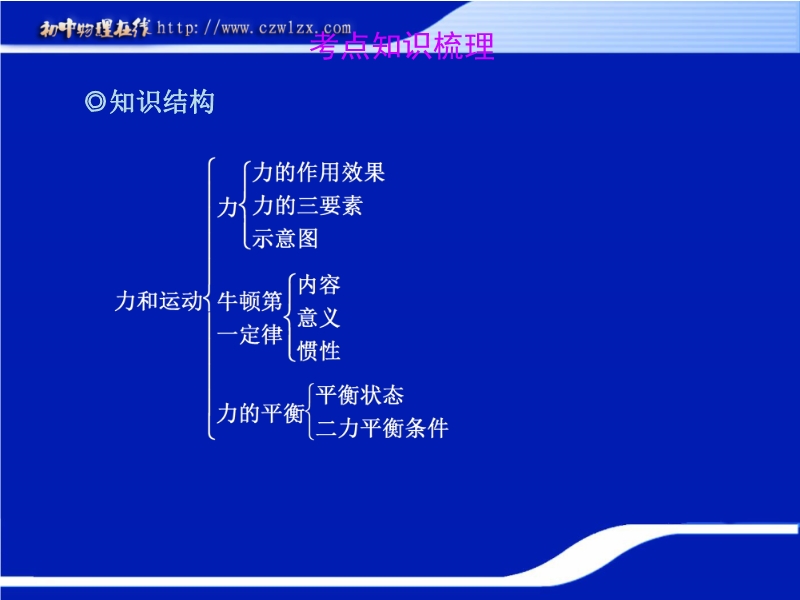 初中物理在线 http://www.czwlzx.com

考点知识梳理

◎知识结构

力和运动
力
力的作用效果
力的三要素
示意图
牛顿第一定律
内容
意义
惯性
力的平衡
平衡状态
二力平衡条件